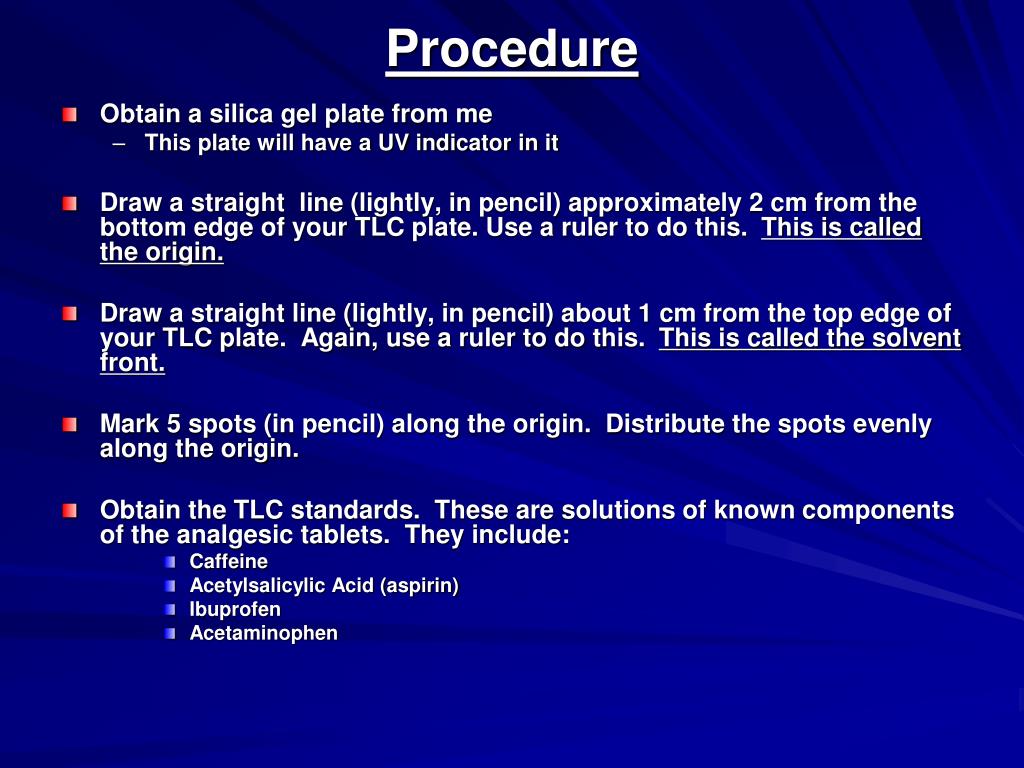 Procedure

Obtain a silica gel plate from me
– This plate will have a UV indicator in it

Draw a straight line (lightly, in pencil) approximately 2 cm from the bottom edge of your TLC plate. Use a ruler to do this. This is called the origin.

Draw a straight line (lightly, in pencil) about 1 cm from the top edge of your TLC plate. Again, use a ruler to do this. This is called the solvent front.

Mark 5 spots (in pencil) along the origin. Distribute the spots evenly along the origin.

Obtain the TLC standards. These are solutions of known components of the analgesic tablets. They include:
Caffeine
Acetylsalicylic Acid (aspirin)
Ibuprofen
Acetaminophen